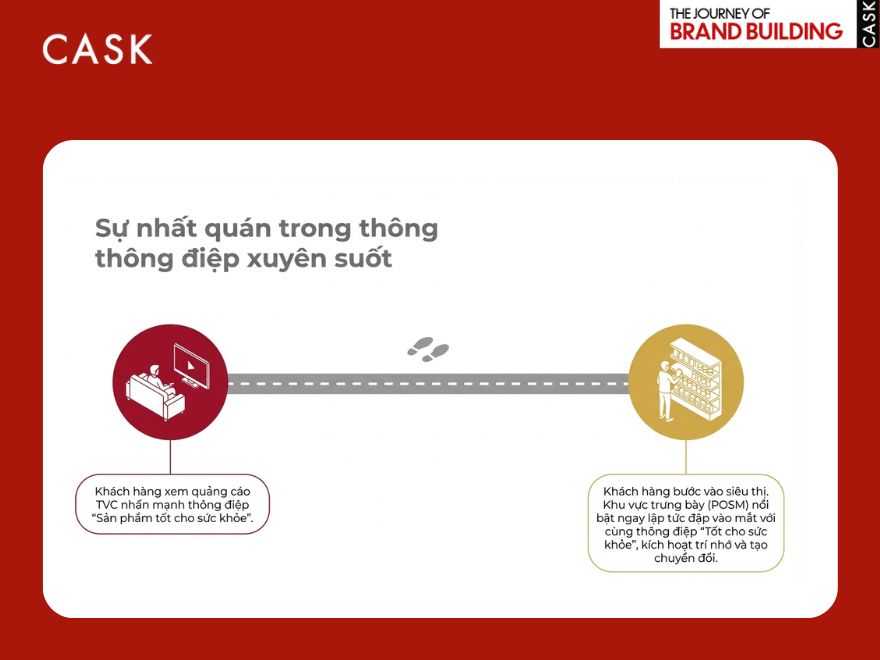 CASK

THE JOURNEY OF
BRAND BUILDING
CASK

Sự nhất quán trong thông thông điệp xuyên suốt

Khách hàng xem quảng cáo TVC nhấn mạnh thông điệp "Sản phẩm tốt cho sức khỏe".

Khách hàng bước vào siêu thị. Khu vực trưng bày (POSM) nổi bật ngay lập tức đập vào mắt với cùng thông điệp "Tốt cho sức khỏe", kích hoạt trí nhớ và tạo chuyển đổi.